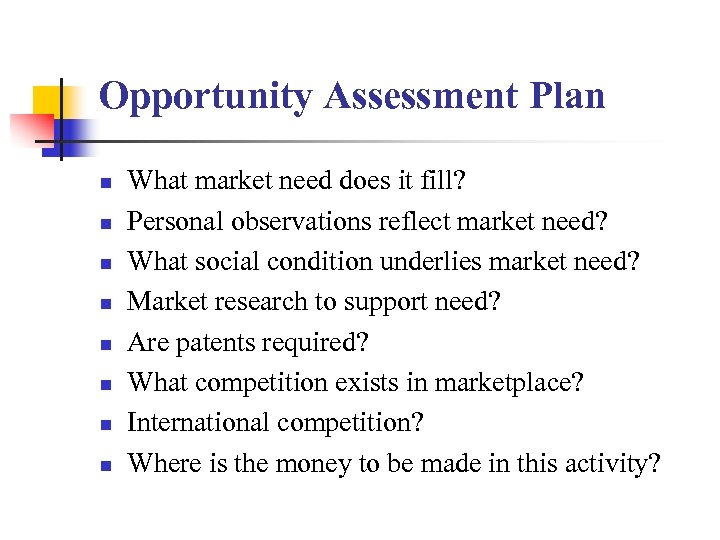 Opportunity Assessment Plan

- What market need does it fill?
- Personal observations reflect market need?
- What social condition underlies market need?
- Market research to support need?
- Are patents required?
- What competition exists in marketplace?
- International competition?
- Where is the money to be made in this activity?